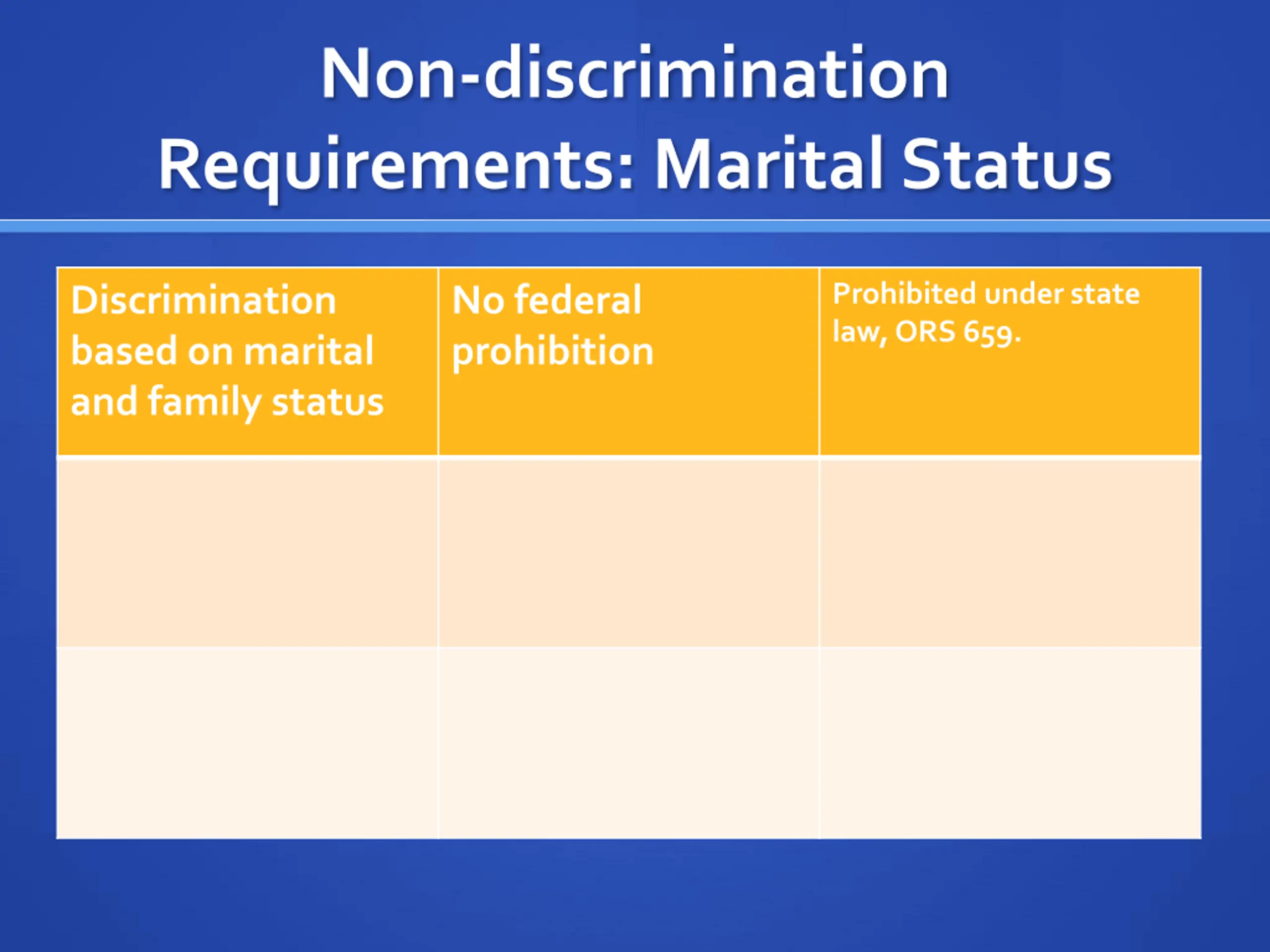 Non-discrimination Requirements: Marital Status

| Discrimination based on marital and family status | No federal prohibition | Prohibited under state law, ORS 659. |
|---|---|---|
| | | |
| | | |